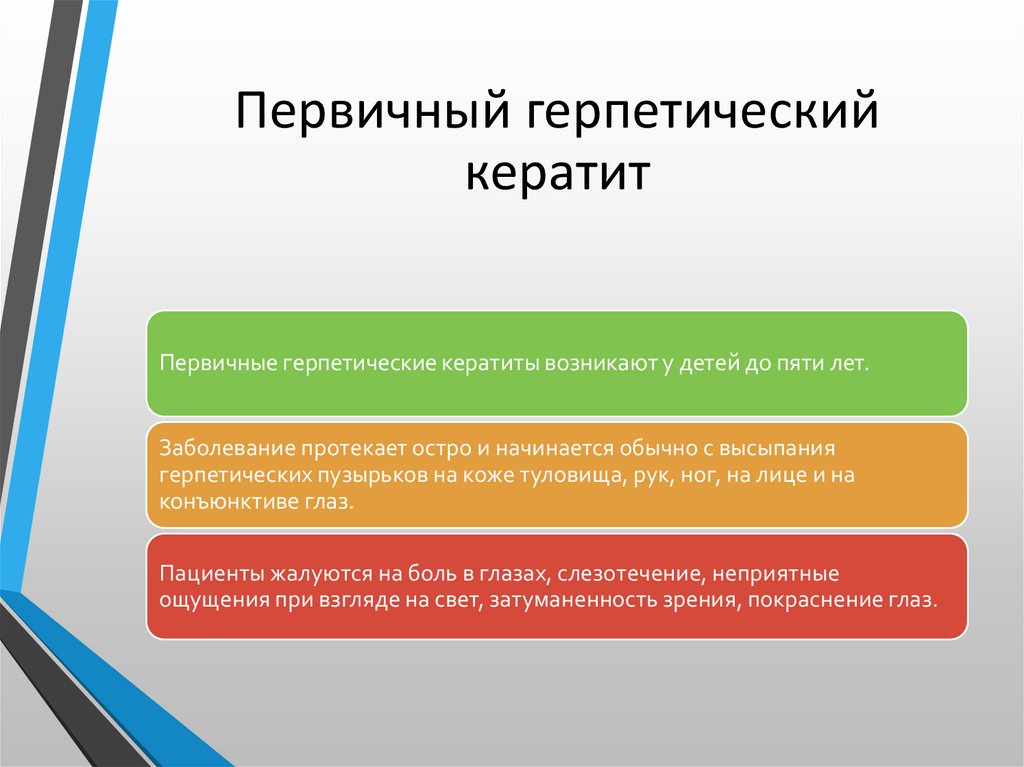 Первичный герпетический кератит

Первичные герпетические кератиты возникают у детей до пяти лет.

Заболевание протекает остро и начинается обычно с высыпания герпетических пузырьков на коже туловища, рук, ног, на лице и на конъюнктиве глаз.

Пациенты жалуются на боль в глазах, слезотечение, неприятные ощущения при взгляде на свет, затуманенность зрения, покраснение глаз.